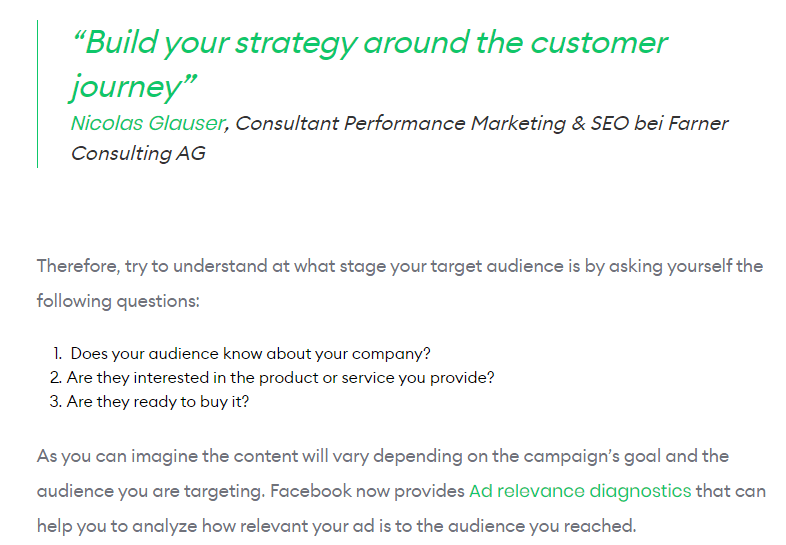 “Build your strategy around the customer journey”
Nicolas Glauser, Consultant Performance Marketing & SEO bei Farner Consulting AG

Therefore, try to understand at what stage your target audience is by asking yourself the following questions:

1. Does your audience know about your company?
2. Are they interested in the product or service you provide?
3. Are they ready to buy it?

As you can imagine the content will vary depending on the campaign’s goal and the audience you are targeting. Facebook now provides Ad relevance diagnostics that can help you to analyze how relevant your ad is to the audience you reached.